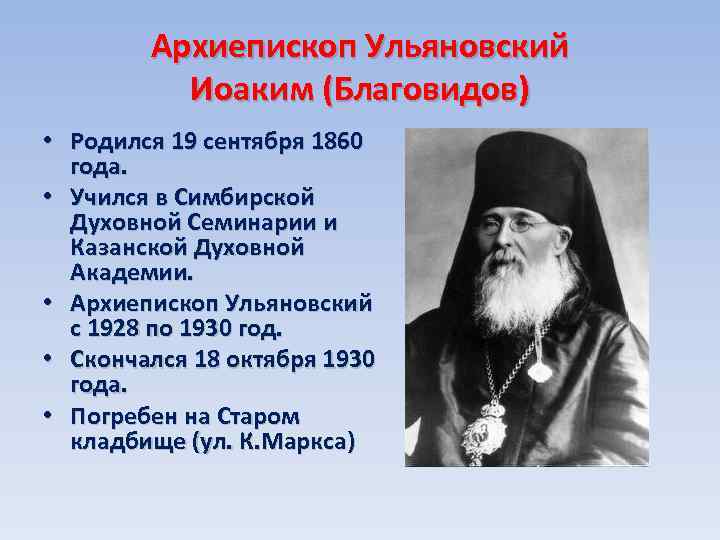 Архиепископ Ульяновский Иоаким (Благовидов)

• Родился 19 сентября 1860 года.
• Учился в Симбирской Духовной Семинарии и Казанской Духовной Академии.
• Архиепископ Ульяновский с 1928 по 1930 год.
• Скончался 18 октября 1930 года.
• Погребен на Старом кладбище (ул. К.Маркса)